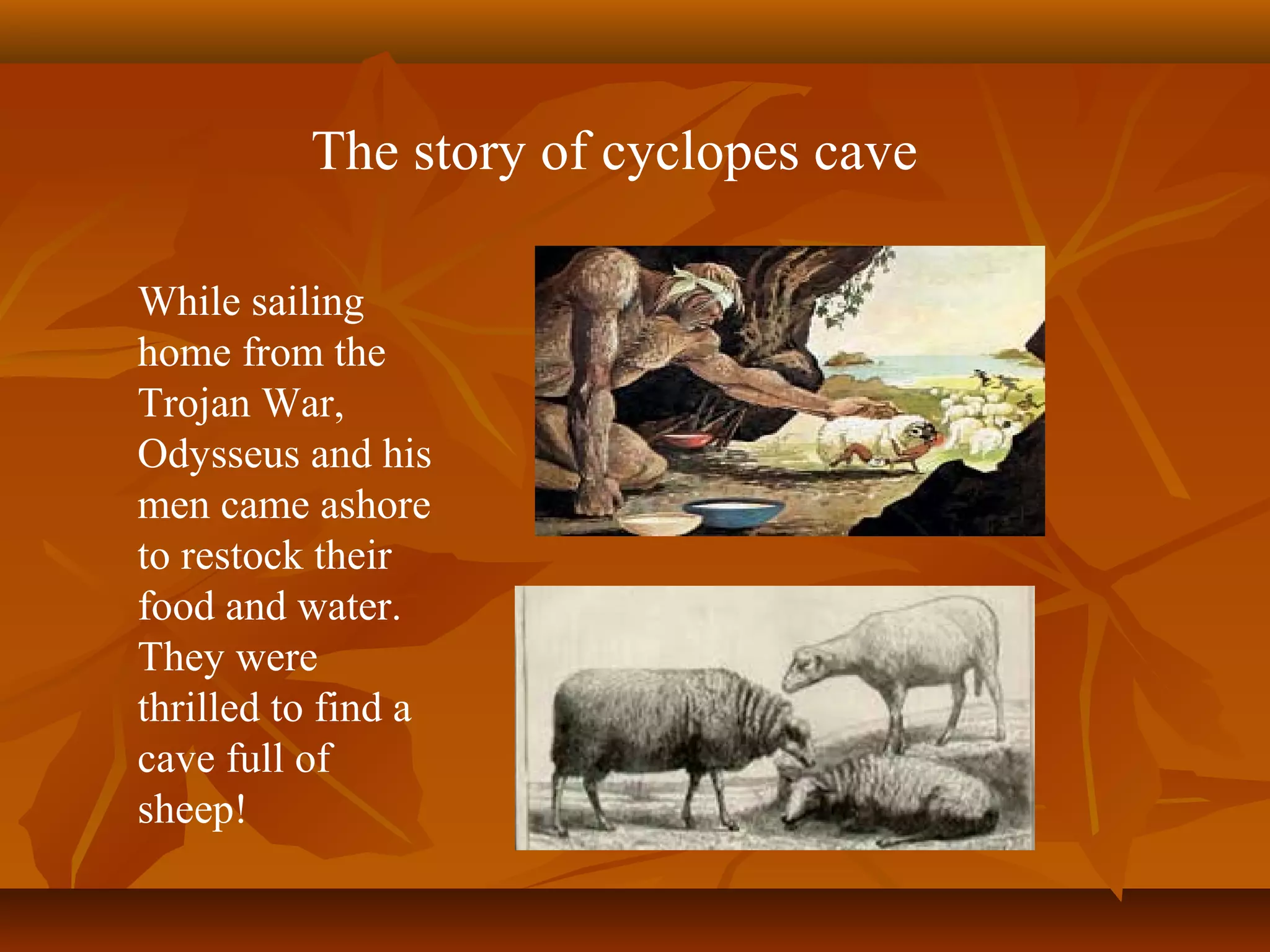 The story of cyclopes cave

While sailing home from the Trojan War, Odysseus and his men came ashore to restock their food and water. They were thrilled to find a cave full of sheep!